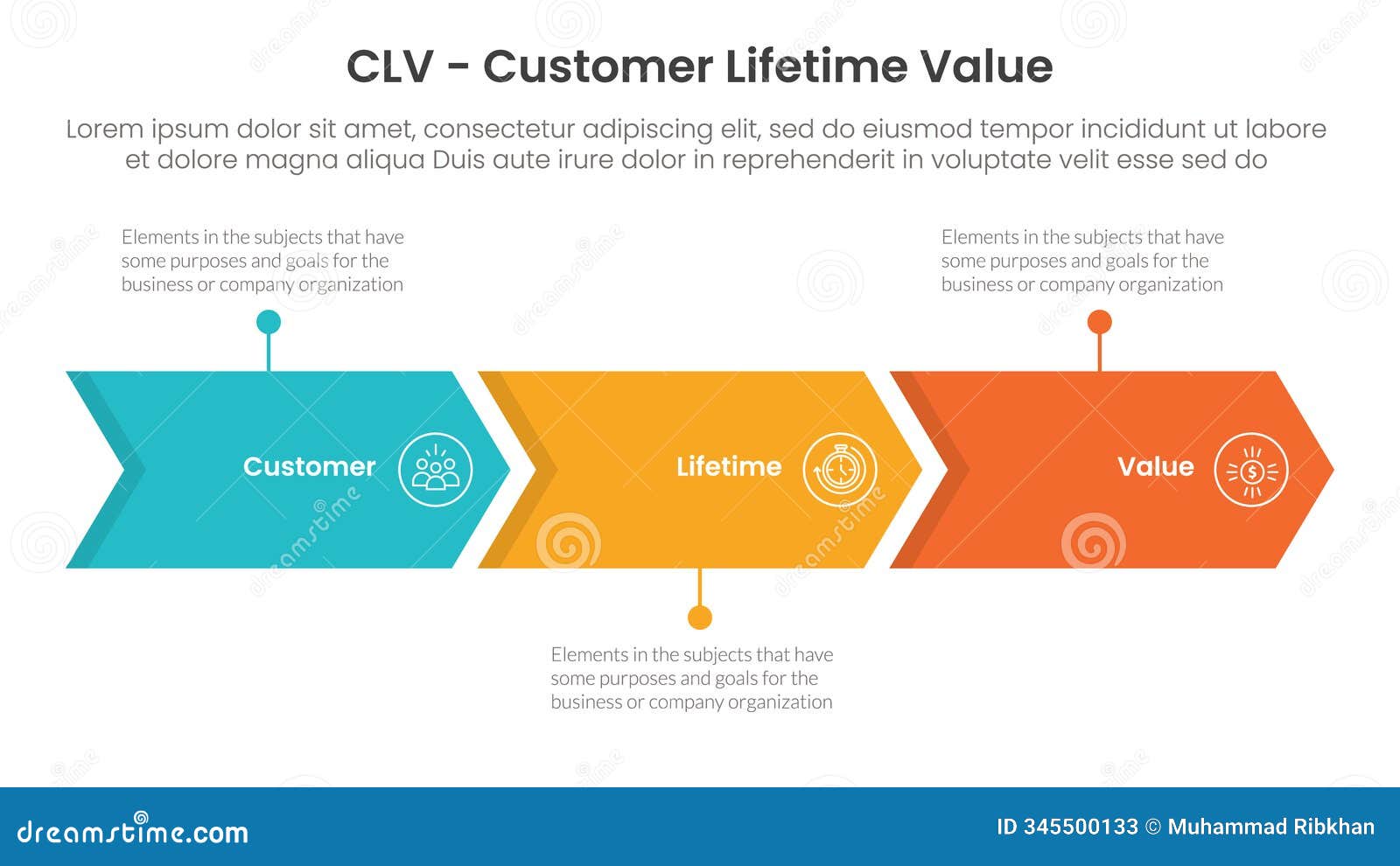 CLV - Customer Lifetime Value

Lorem ipsum dolor sit amet, consectetur adipiscing elit, sed do eiusmod tempor incididunt ut labore et dolore magna aliqua Duis aute irure dolor in reprehenderit in voluptate velit esse sed do

Elements in the subjects that have some purposes and goals for the business or company organization

Elements in the subjects that have some purposes and goals for the business or company organization

Customer

Lifetime

Value

Elements in the subjects that have some purposes and goals for the business or company organization

dreamstime.com

ID 345500133 © Muhammad Ribkhan